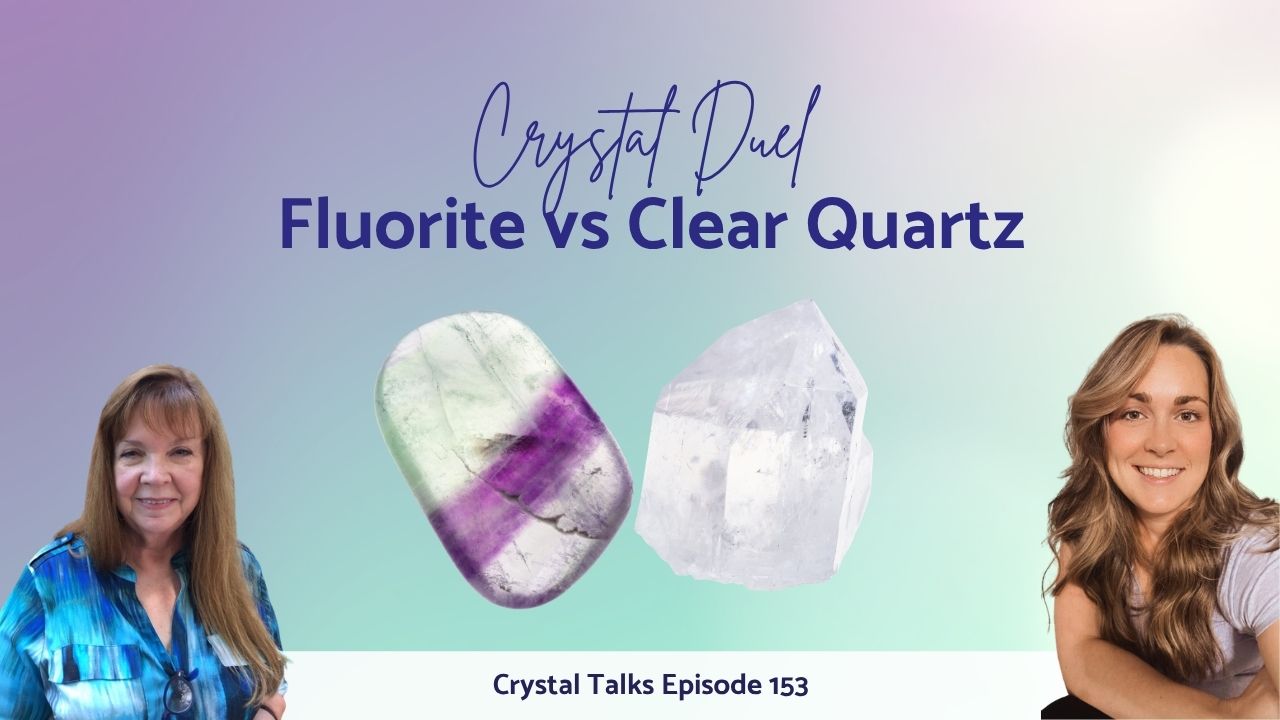 Crystal Duel
Fluorite vs Clear Quartz

Crystal Talks Episode 153